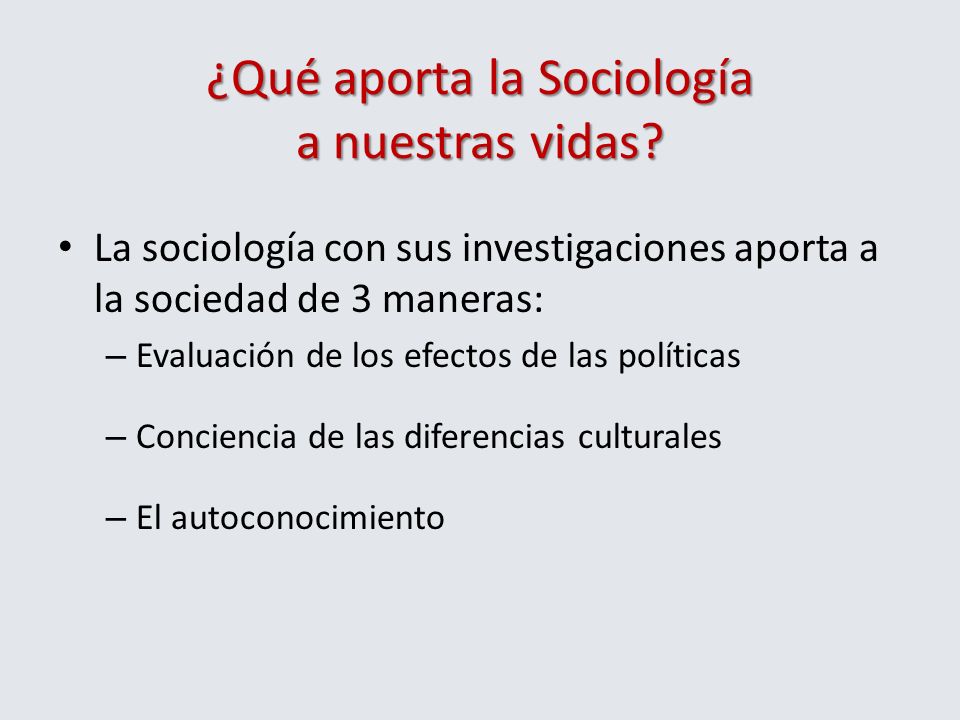 ¿Qué aporta la Sociología a nuestras vidas?

• La sociología con sus investigaciones aporta a la sociedad de 3 maneras:
– Evaluación de los efectos de las políticas
– Conciencia de las diferencias culturales
– El autoconocimiento